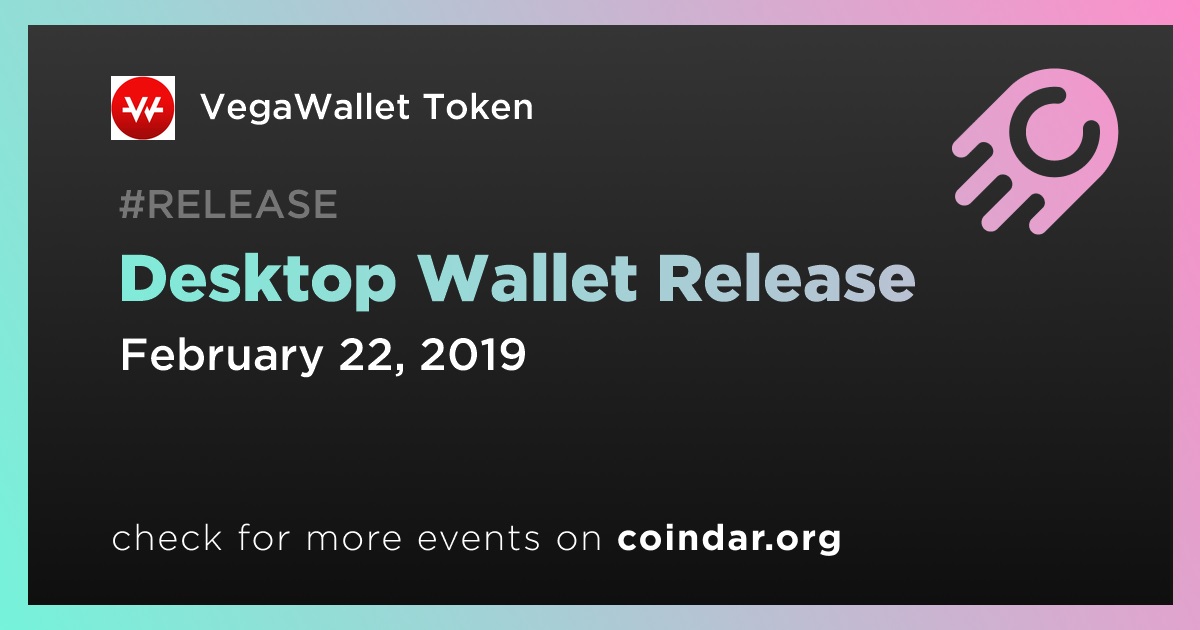 VegaWallet Token

#RELEASE

Desktop Wallet Release

February 22, 2019

check for more events on coindar.org